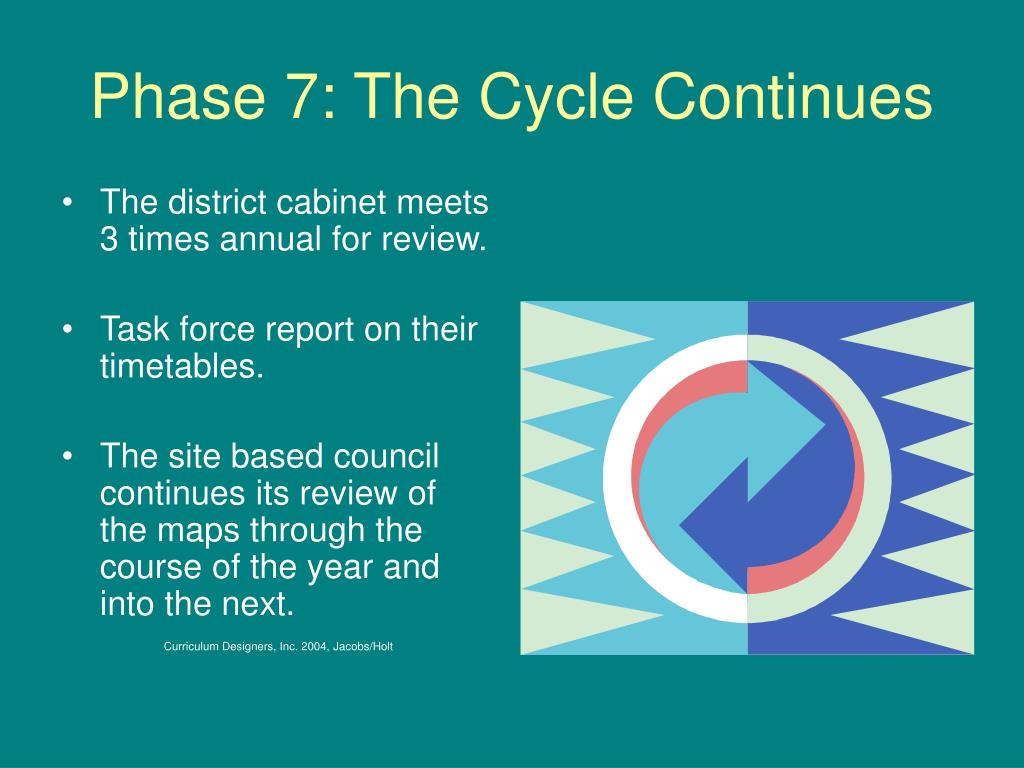 Phase 7: The Cycle Continues

• The district cabinet meets 3 times annual for review.

• Task force report on their timetables.

• The site based council continues its review of the maps through the course of the year and into the next.

Curriculum Designers, Inc. 2004, Jacobs/Holt